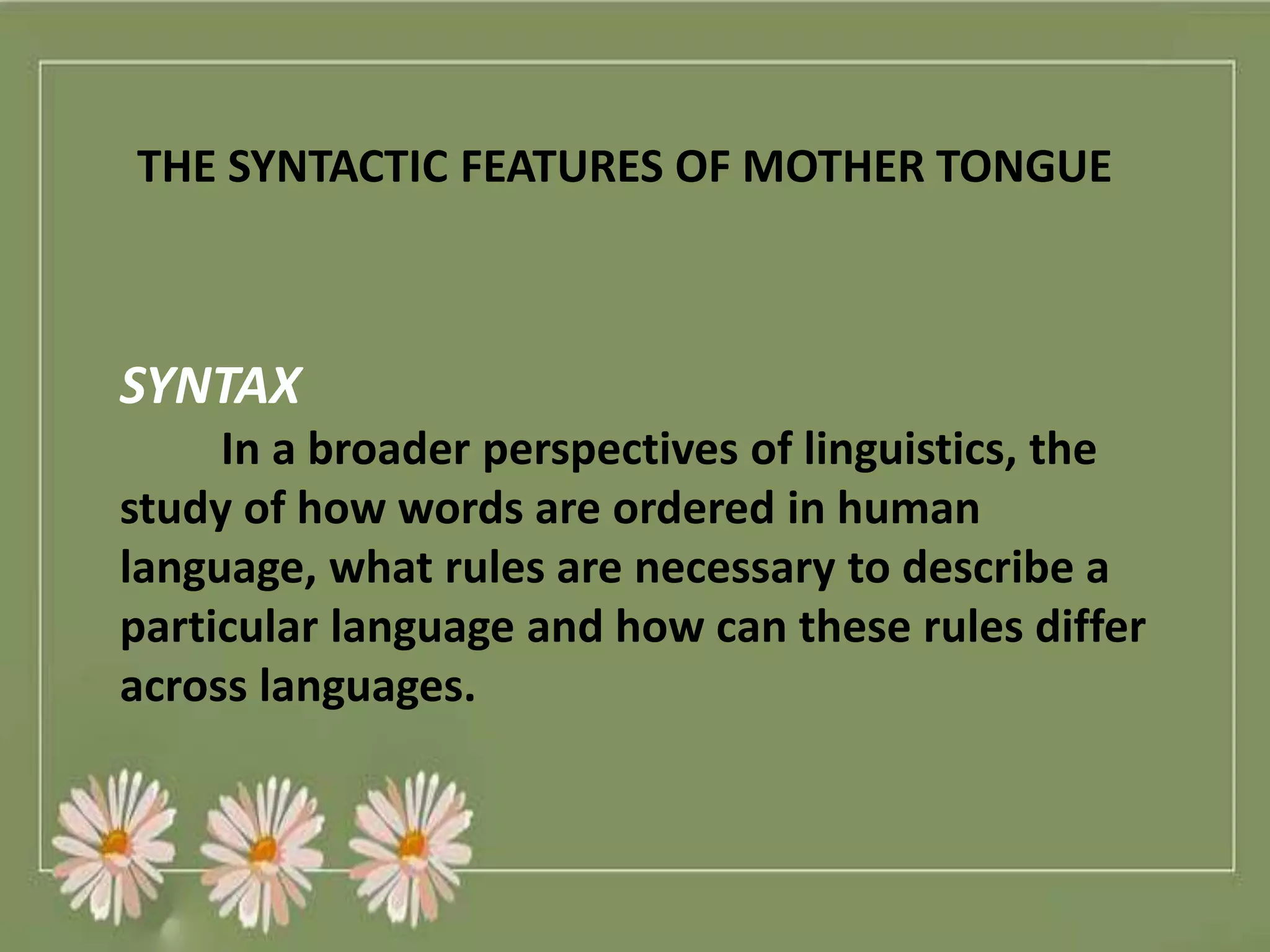 THE SYNTACTIC FEATURES OF MOTHER TONGUE

SYNTAX

In a broader perspectives of linguistics, the study of how words are ordered in human language, what rules are necessary to describe a particular language and how can these rules differ across languages.